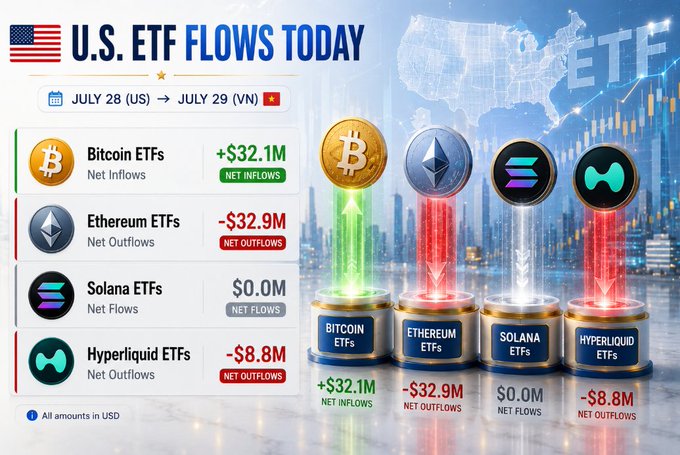 U.S. ETF FLOWS TODAY

JULY 28 (US) → JULY 29 (VN)

Bitcoin ETFs
Net Inflows
+$32.1M
NET INFLOWS

Ethereum ETFs
Net Outflows
-$32.9M
NET OUTFLOWS

Solana ETFs
Net Flows
$0.0M
NET FLOWS

Hyperliquid ETFs
Net Outflows
-$8.8M
NET OUTFLOWS

All amounts in USD

ETF

BITCOIN ETFs
+$32.1M
NET INFLOWS

ETHEREUM ETFs
-$32.9M
NET OUTFLOWS

SOLANA ETFs
$0.0M
NET FLOWS

HYPERLIQUID ETFs
-$8.8M
NET OUTFLOWS